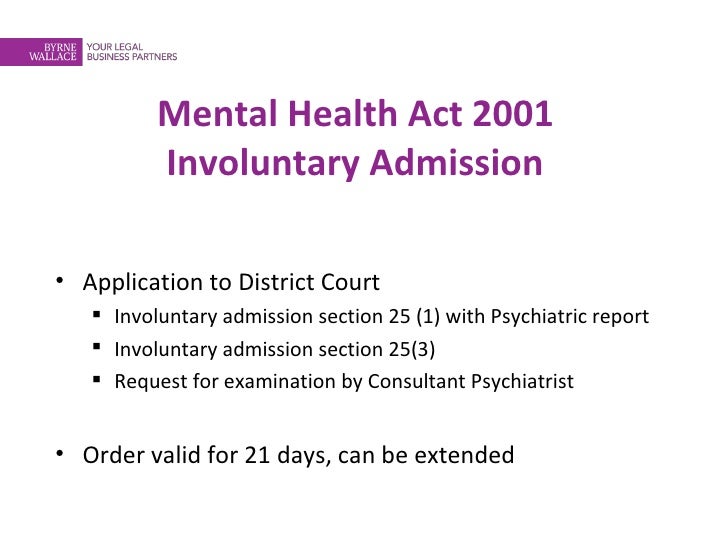 BYRNE WALLACE YOUR LEGAL BUSINESS PARTNERS

Mental Health Act 2001
Involuntary Admission

• Application to District Court
▪ Involuntary admission section 25 (1) with Psychiatric report
▪ Involuntary admission section 25(3)
▪ Request for examination by Consultant Psychiatrist

• Order valid for 21 days, can be extended